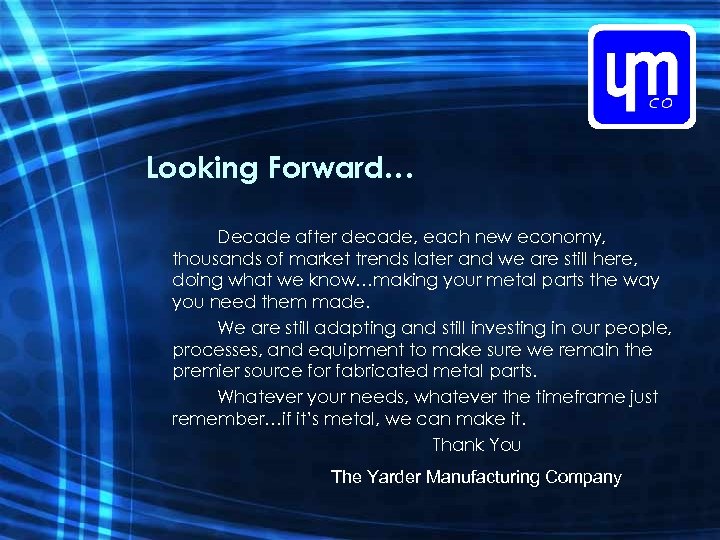 ym
co

Looking Forward…

Decade after decade, each new economy, thousands of market trends later and we are still here, doing what we know…making your metal parts the way you need them made.

We are still adapting and still investing in our people, processes, and equipment to make sure we remain the premier source for fabricated metal parts.

Whatever your needs, whatever the timeframe just remember…if it's metal, we can make it.

Thank You

The Yarder Manufacturing Company